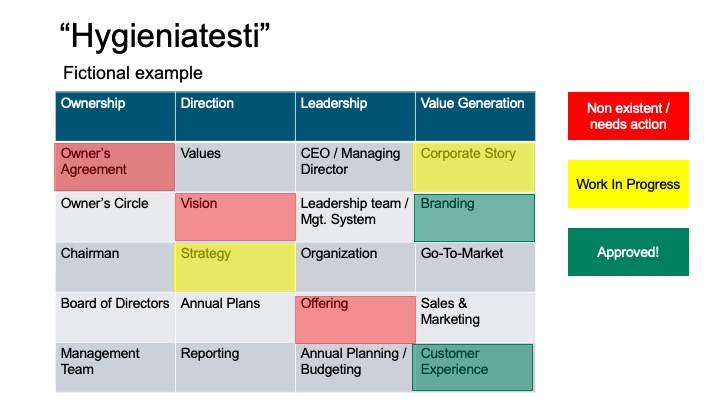 “Hygieniatesti”

Fictional example

| Ownership | Direction | Leadership | Value Generation |
|---|---|---|---|
| Owner’s Agreement | Values | CEO / Managing Director | Corporate Story |
| Owner’s Circle | Vision | Leadership team / Mgt. System | Branding |
| Chairman | Strategy | Organization | Go-To-Market |
| Board of Directors | Annual Plans | Offering | Sales & Marketing |
| Management Team | Reporting | Annual Planning / Budgeting | Customer Experience |

Non existent / needs action

Work In Progress

Approved!